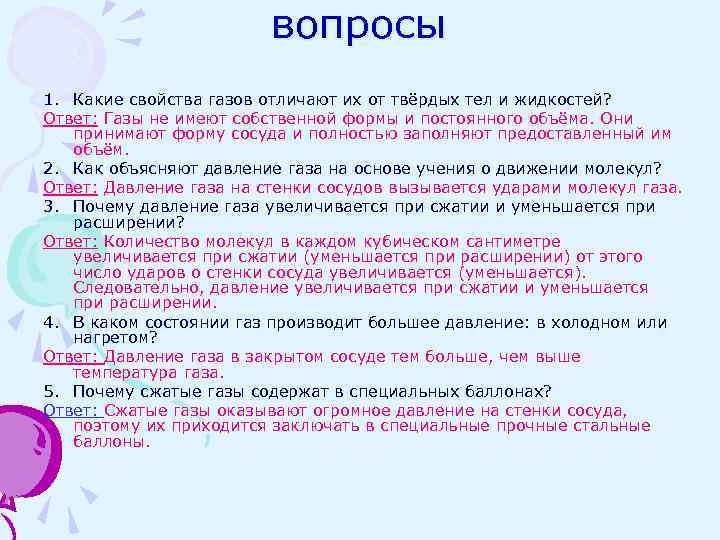 вопросы

1. Какие свойства газов отличают их от твёрдых тел и жидкостей?
Ответ: Газы не имеют собственной формы и постоянного объёма. Они принимают форму сосуда и полностью заполняют предоставленный им объём.
2. Как объясняют давление газа на основе учения о движении молекул?
Ответ: Давление газа на стенки сосудов вызывается ударами молекул газа.
3. Почему давление газа увеличивается при сжатии и уменьшается при расширении?
Ответ: Количество молекул в каждом кубическом сантиметре увеличивается при сжатии (уменьшается при расширении) от этого число ударов о стенки сосуда увеличивается (уменьшается). Следовательно, давление увеличивается при сжатии и уменьшается при расширении.
4. В каком состоянии газ производит большее давление: в холодном или нагретом?
Ответ: Давление газа в закрытом сосуде тем больше, чем выше температура газа.
5. Почему сжатые газы содержат в специальных баллонах?
Ответ: Сжатые газы оказывают огромное давление на стенки сосуда, поэтому их приходится заключать в специальные прочные стальные баллоны.